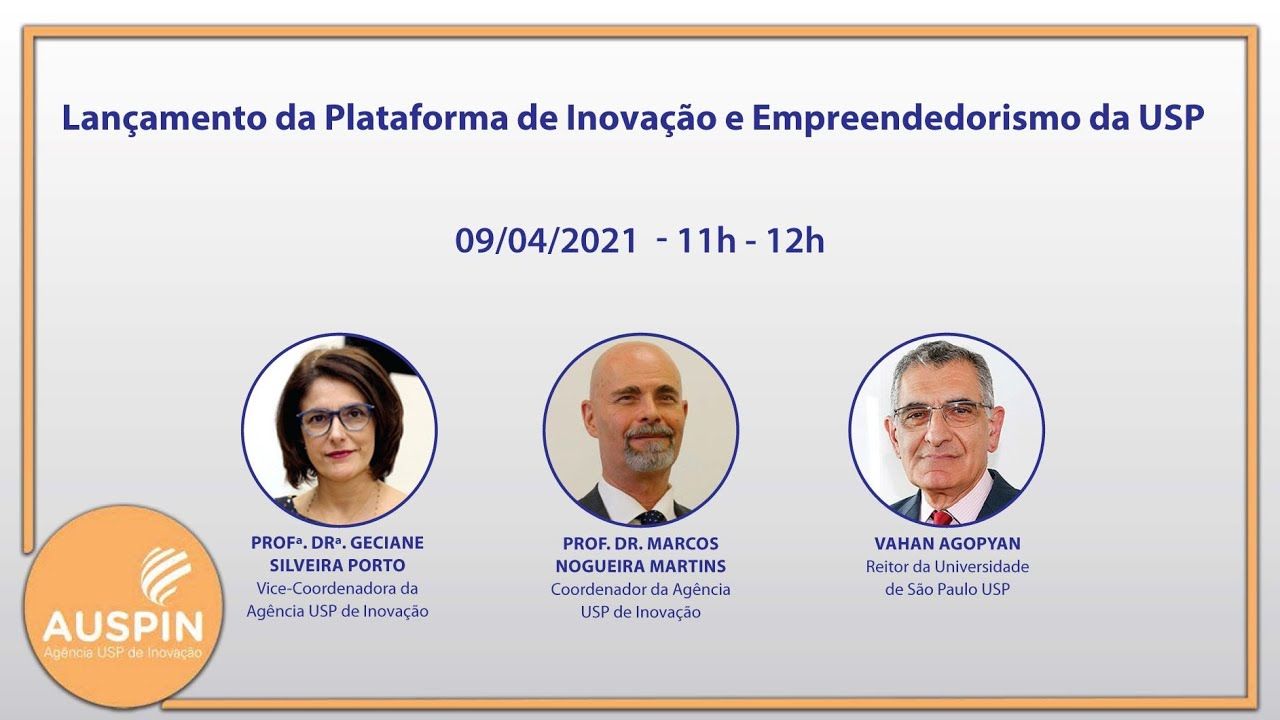 Lançamento da Plataforma de Inovação e Empreendedorismo da USP

09/04/2021 - 11h - 12h

PROFª. DRª. GECIANE SILVEIRA PORTO
Vice-Coordenadora da Agência USP de Inovação

PROF. DR. MARCOS NOGUEIRA MARTINS
Coordenador da Agência USP de Inovação

VAHAN AGOPYAN
Reitor da Universidade de São Paulo USP

AUSPIN
Agência USP de Inovação